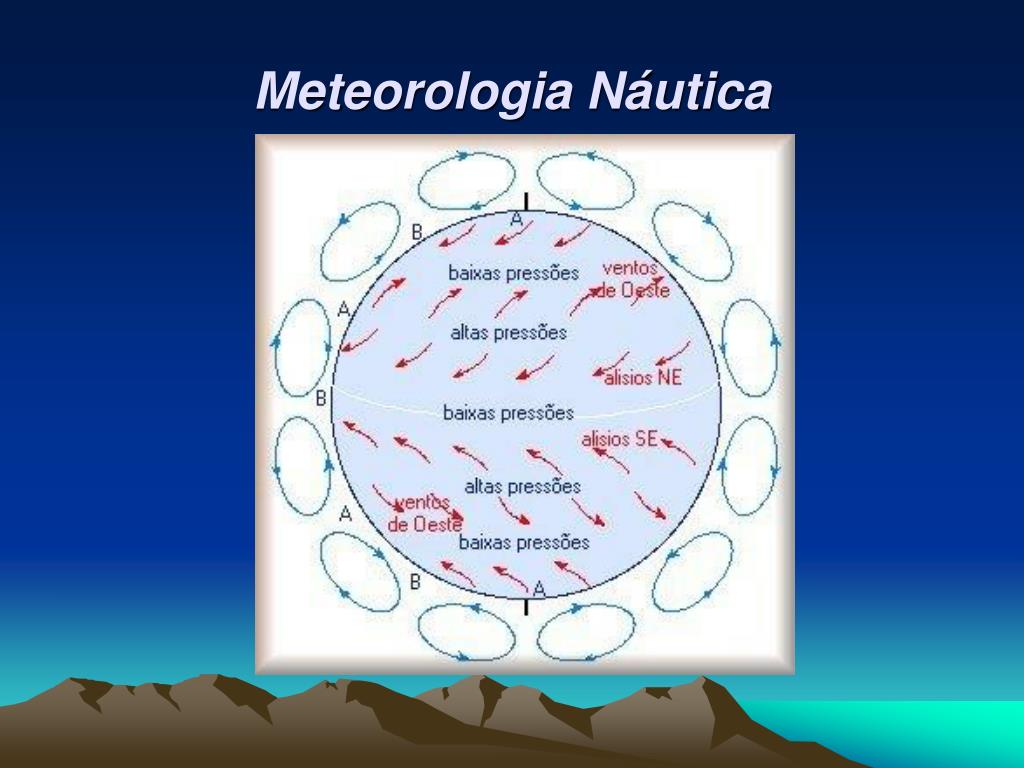 Meteorologia Náutica

A
B
baixas pressões
ventos de Oeste
A
altas pressões
alisios NE
B
baixas pressões
alisios SE
altas pressões
A
ventos de Oeste
baixas pressões
B
A